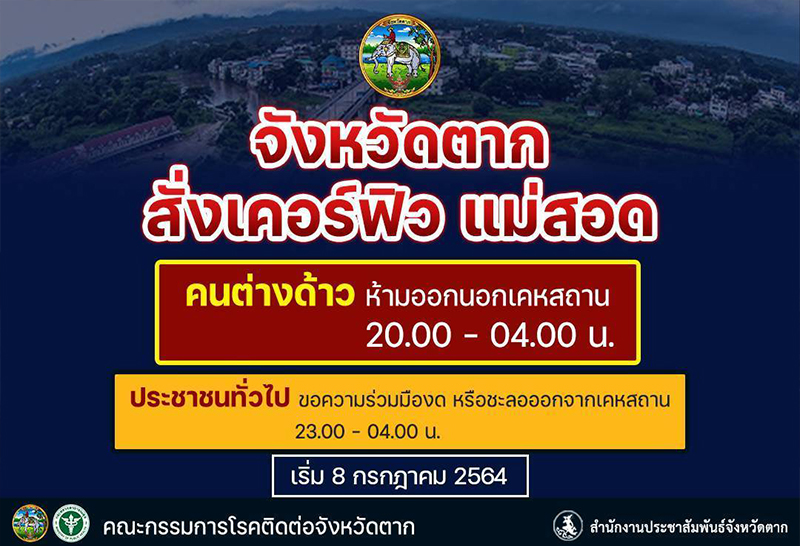 จังหวัดตาก
สั่งเคอร์ฟิว แม่สอด

คนต่างด้าว ห้ามออกนอกเคหสถาน
20.00 - 04.00 น.

ประชาชนทั่วไป ขอความร่วมมืองด หรือชะลอออกจากเคหสถาน
23.00 - 04.00 น.

เริ่ม 8 กรกฎาคม 2564

คณะกรรมการโรคติดต่อจังหวัดตาก

สำนักงานประชาสัมพันธ์จังหวัดตาก